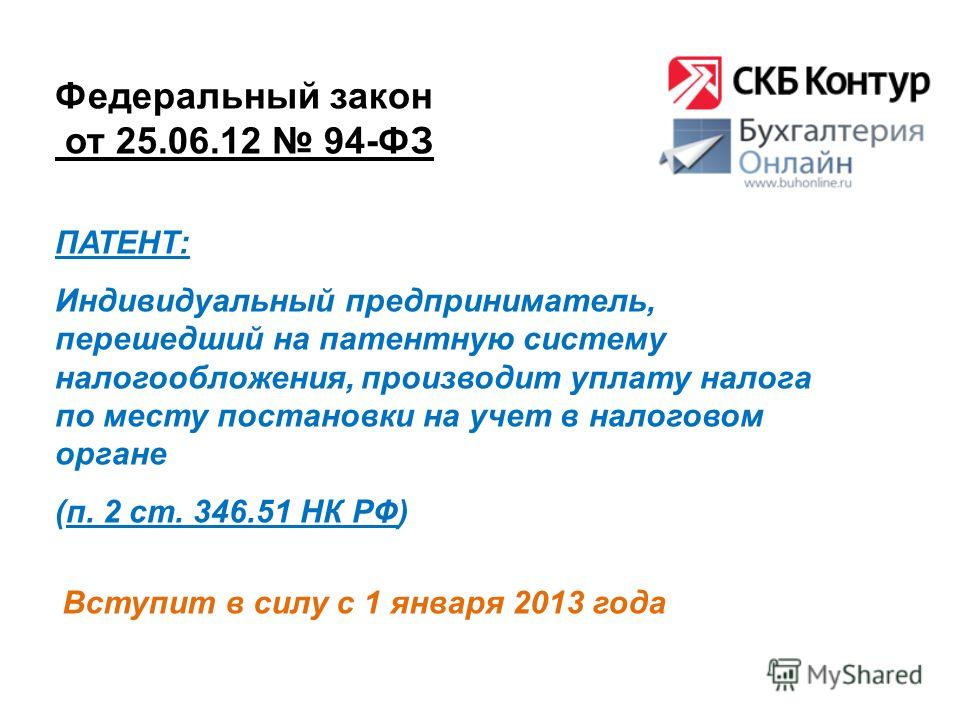 Федеральный закон
от 25.06.12 № 94-ФЗ

СКБ Контур
Бухгалтерия
Онлайн
www.buhonline.ru

ПАТЕНТ:

Индивидуальный предприниматель, перешедший на патентную систему налогообложения, производит уплату налога по месту постановки на учет в налоговом органе

(п. 2 ст. 346.51 НК РФ)

Вступит в силу с 1 января 2013 года

MyShared